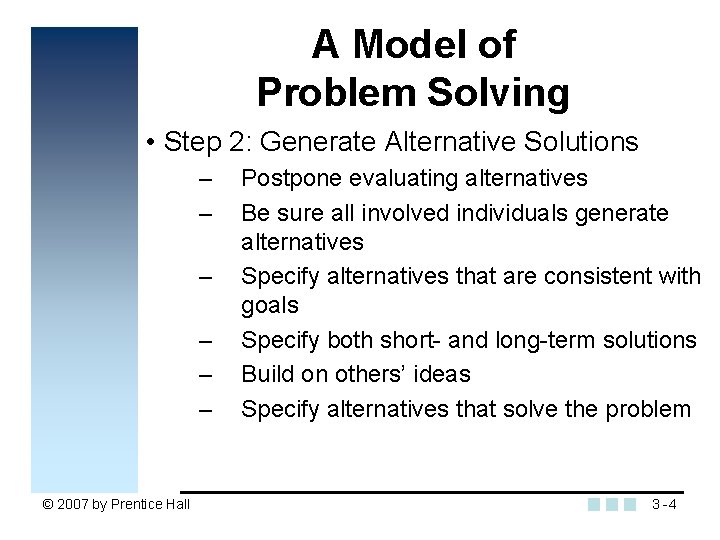 A Model of Problem Solving

• Step 2: Generate Alternative Solutions

– Postpone evaluating alternatives

– Be sure all involved individuals generate alternatives

– Specify alternatives that are consistent with goals

– Specify both short- and long-term solutions

– Build on others' ideas

– Specify alternatives that solve the problem

© 2007 by Prentice Hall

3-4